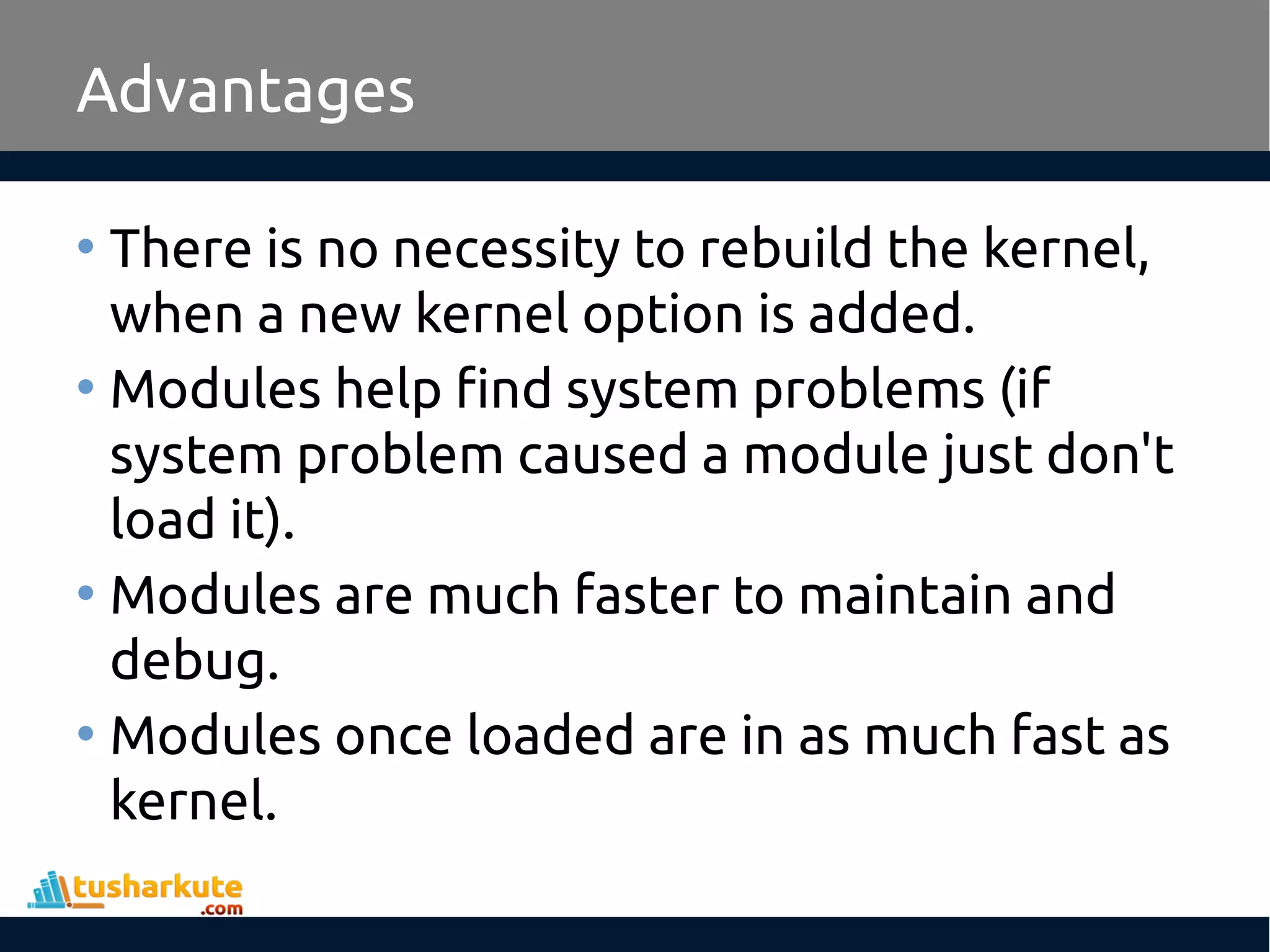 Advantages

• There is no necessity to rebuild the kernel, when a new kernel option is added.
• Modules help find system problems (if system problem caused a module just don't load it).
• Modules are much faster to maintain and debug.
• Modules once loaded are in as much fast as kernel.

tusharkute.com